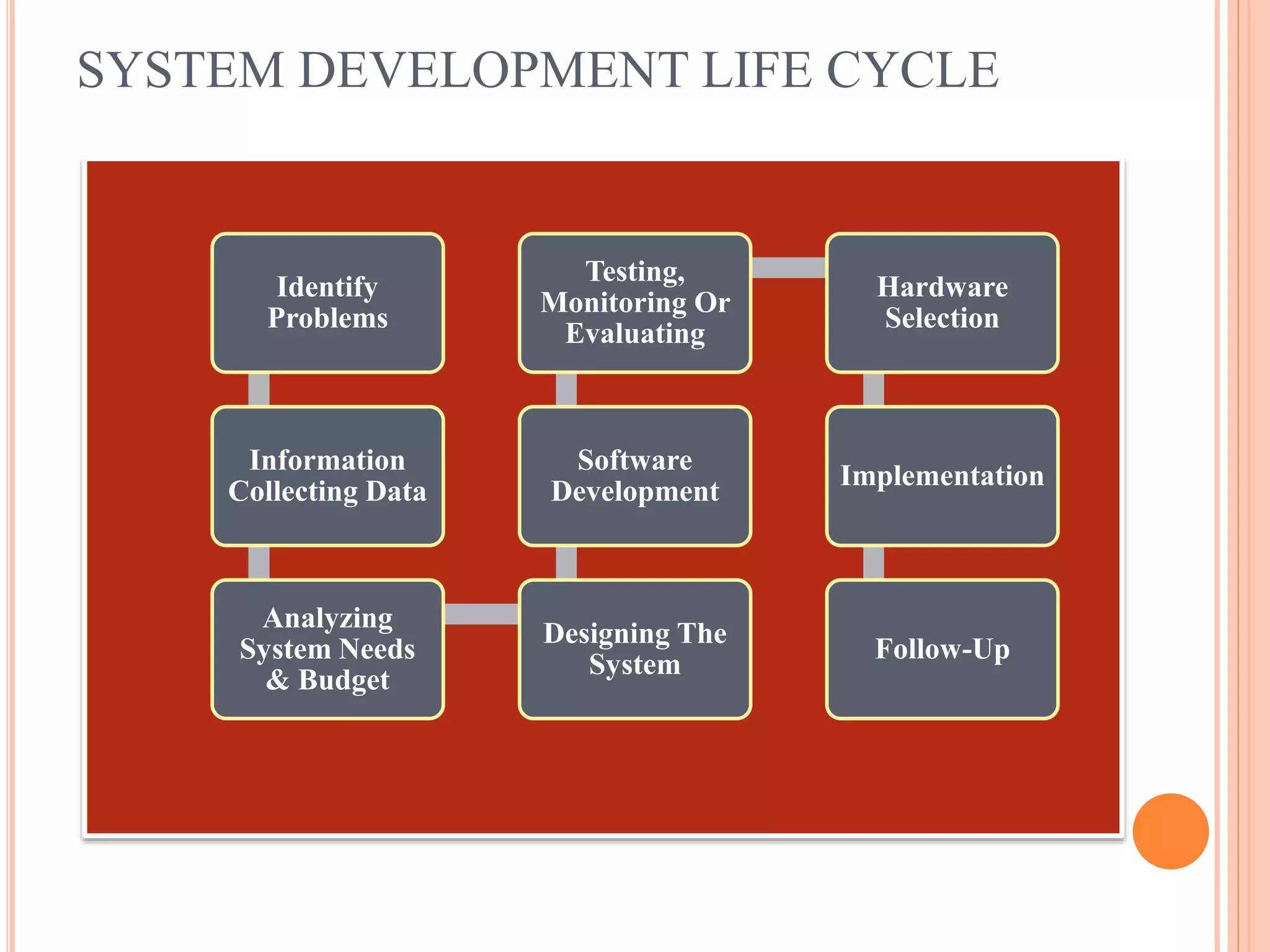 SYSTEM DEVELOPMENT LIFE CYCLE

Identify Problems

Information Collecting Data

Analyzing System Needs & Budget

Designing The System

Software Development

Testing, Monitoring Or Evaluating

Hardware Selection

Implementation

Follow-Up